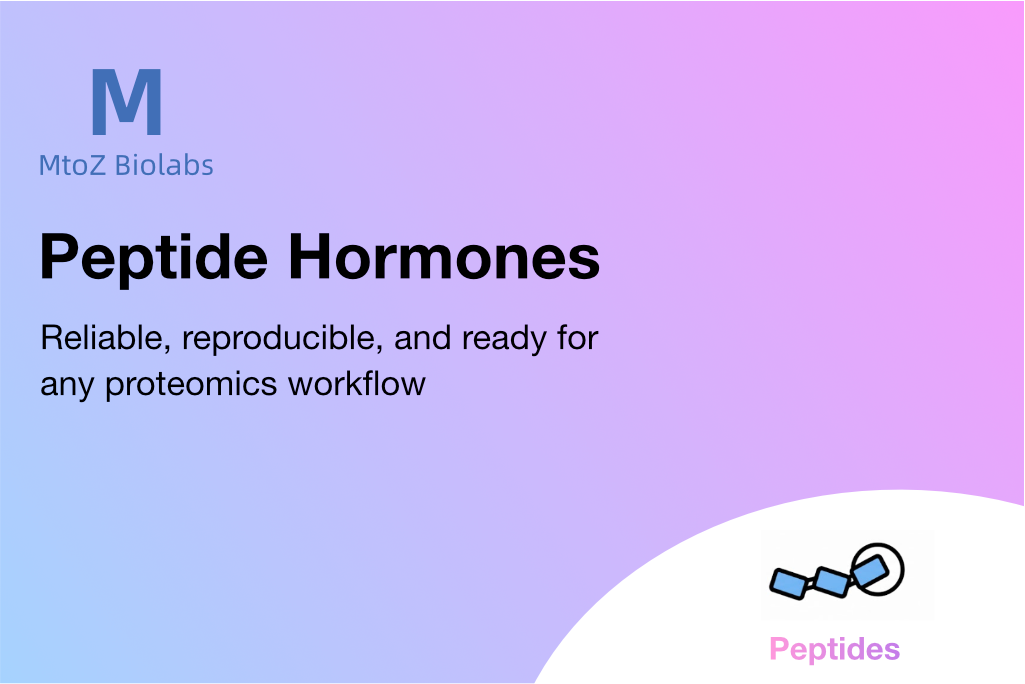 M
MtoZ Biolabs

Peptide Hormones

Reliable, reproducible, and ready for any proteomics workflow

Peptides